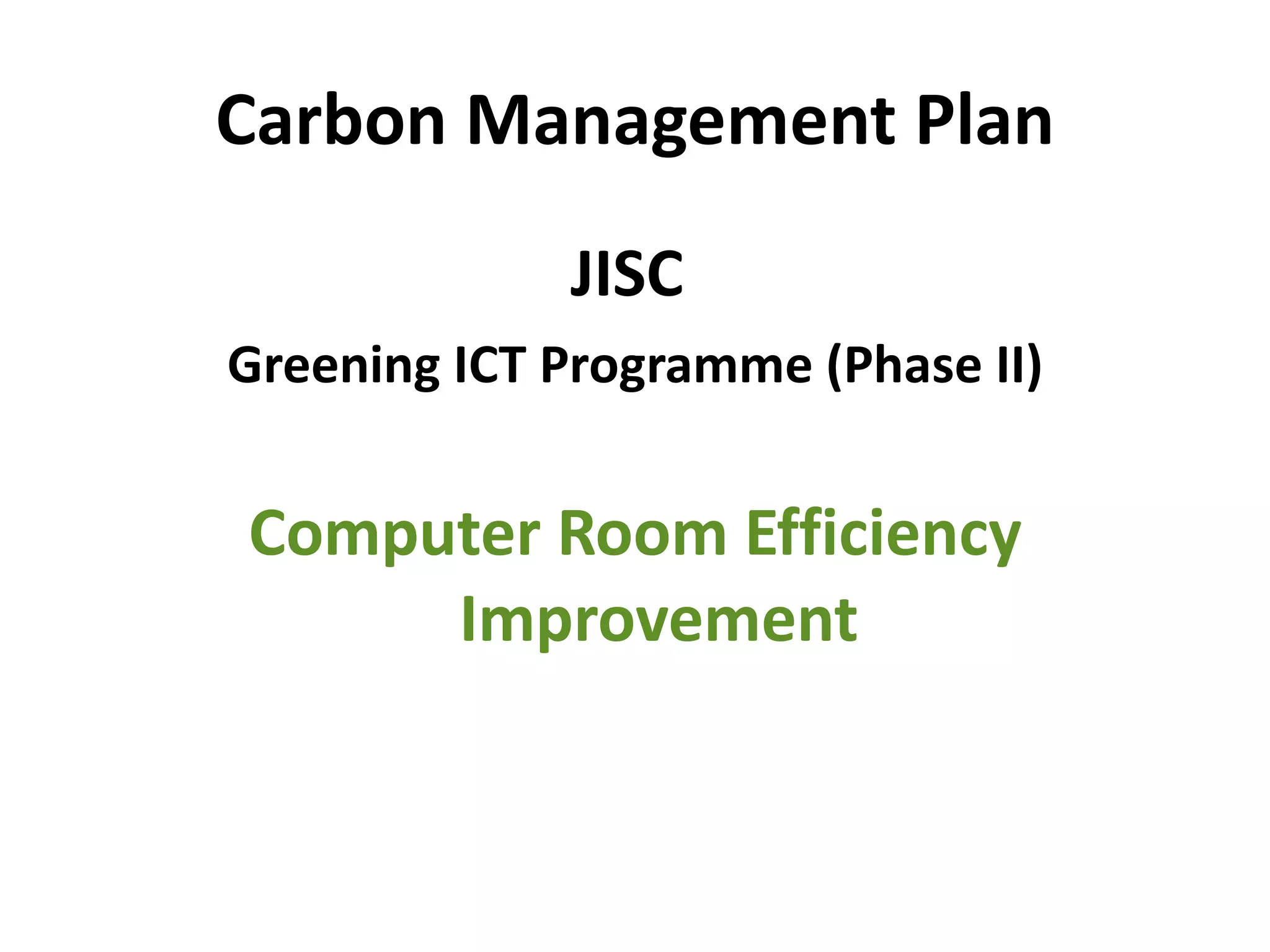 Carbon Management Plan

JISC

Greening ICT Programme (Phase II)

Computer Room Efficiency Improvement